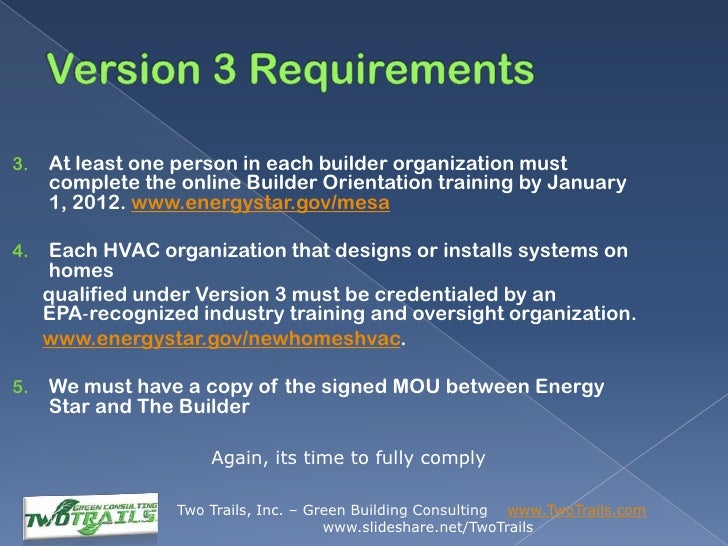 Version 3 Requirements

3. At least one person in each builder organization must complete the online Builder Orientation training by January 1, 2012. www.energystar.gov/mesa

4. Each HVAC organization that designs or installs systems on homes

qualified under Version 3 must be credentialed by an EPA-recognized industry training and oversight organization.

www.energystar.gov/newhomeshvac.

5. We must have a copy of the signed MOU between Energy Star and The Builder

Again, its time to fully comply

GREEN CONSULTING TWOTRAILS

Two Trails, Inc. – Green Building Consulting www.TwoTrails.com
www.slideshare.net/TwoTrails